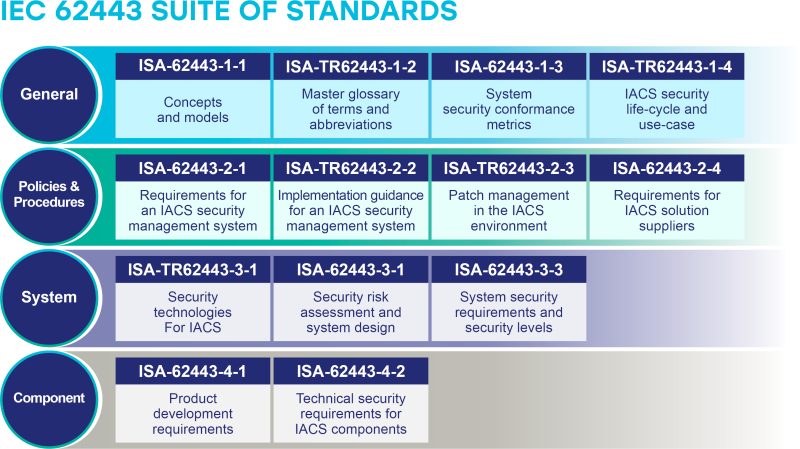 IEC 62443 SUITE OF STANDARDS

General

ISA-62443-1-1
Concepts and models

ISA-TR62443-1-2
Master glossary of terms and abbreviations

ISA-62443-1-3
System security conformance metrics

ISA-TR62443-1-4
IACS security life-cycle and use-case

Policies & Procedures

ISA-62443-2-1
Requirements for an IACS security management system

ISA-TR62443-2-2
Implementation guidance for an IACS security management system

ISA-TR62443-2-3
Patch management in the IACS environment

ISA-62443-2-4
Requirements for IACS solution suppliers

System

ISA-TR62443-3-1
Security technologies For IACS

ISA-62443-3-1
Security risk assessment and system design

ISA-62443-3-3
System security requirements and security levels

Component

ISA-62443-4-1
Product development requirements

ISA-62443-4-2
Technical security requirements for IACS components